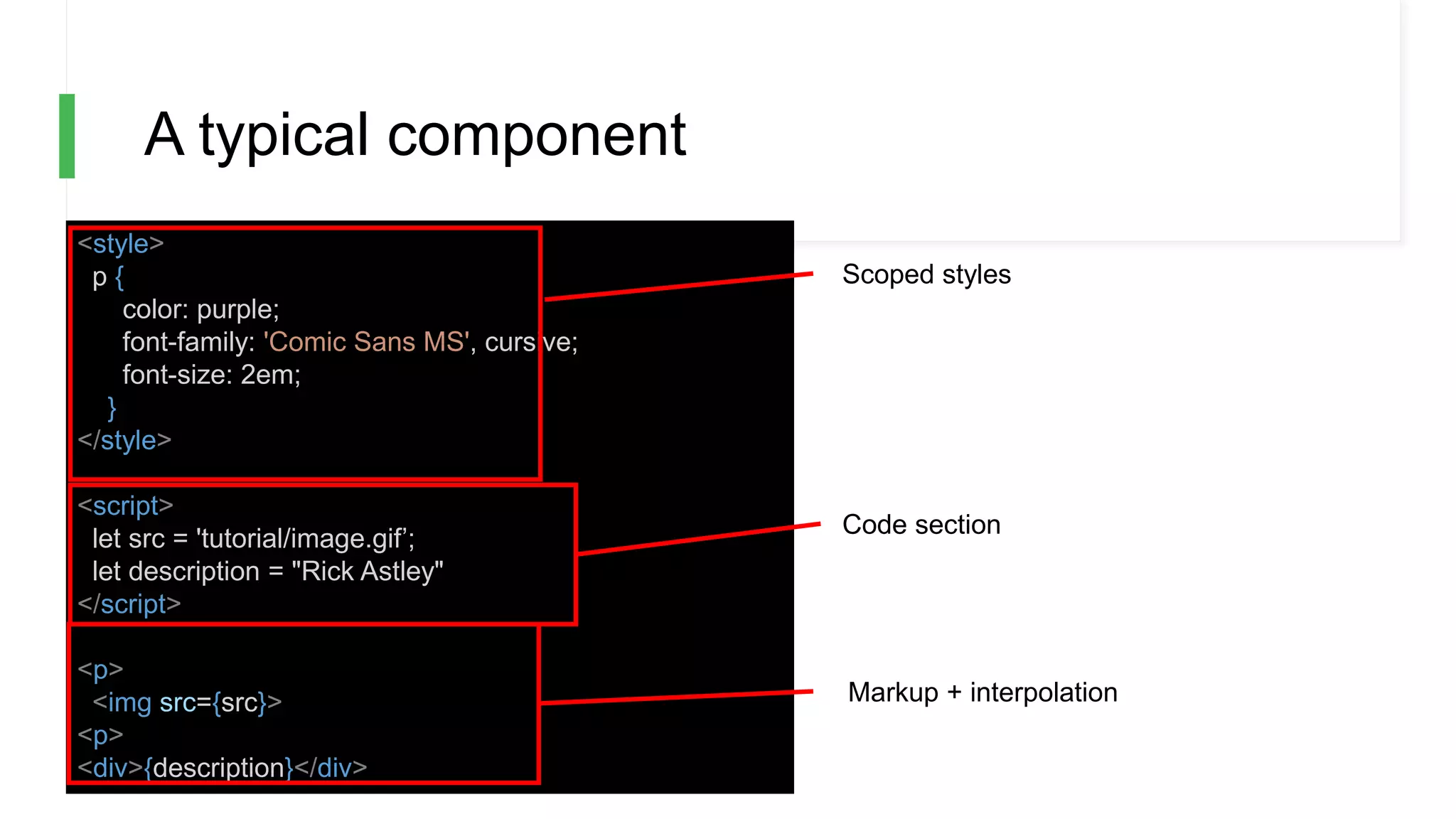 A typical component

<style>
p {
color: purple;
font-family: 'Comic Sans MS', cursive;
font-size: 2em;
}
</style>

<script>
let src = 'tutorial/image.gif';
let description = "Rick Astley"
</script>

<p>
<img src={src}>
<p>
<div>{description}</div>

Scoped styles

Code section

Markup + interpolation